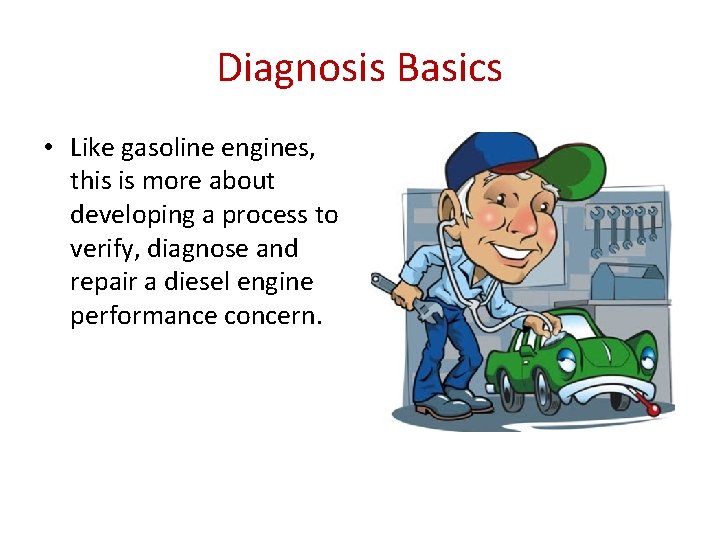 Diagnosis Basics

• Like gasoline engines, this is more about developing a process to verify, diagnose and repair a diesel engine performance concern.